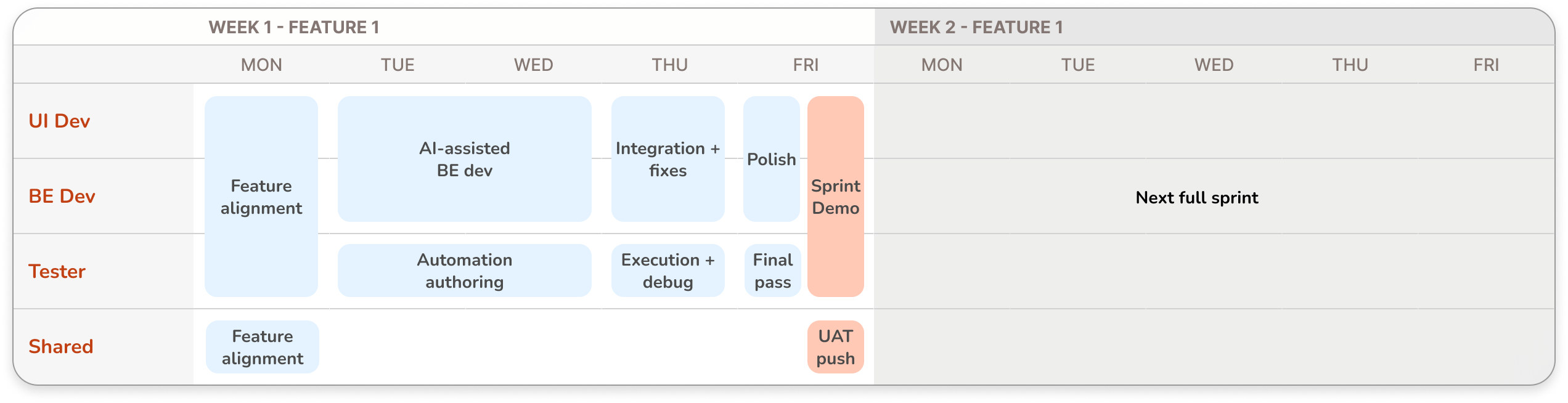 WEEK 1 - FEATURE 1

WEEK 2 - FEATURE 1

MON TUE WED THU FRI MON TUE WED THU FRI

UI Dev

BE Dev

Tester

Shared

Feature alignment

AI-assisted BE dev

Integration + fixes

Polish

Sprint Demo

Next full sprint

Automation authoring

Execution + debug

Final pass

Feature alignment

UAT push